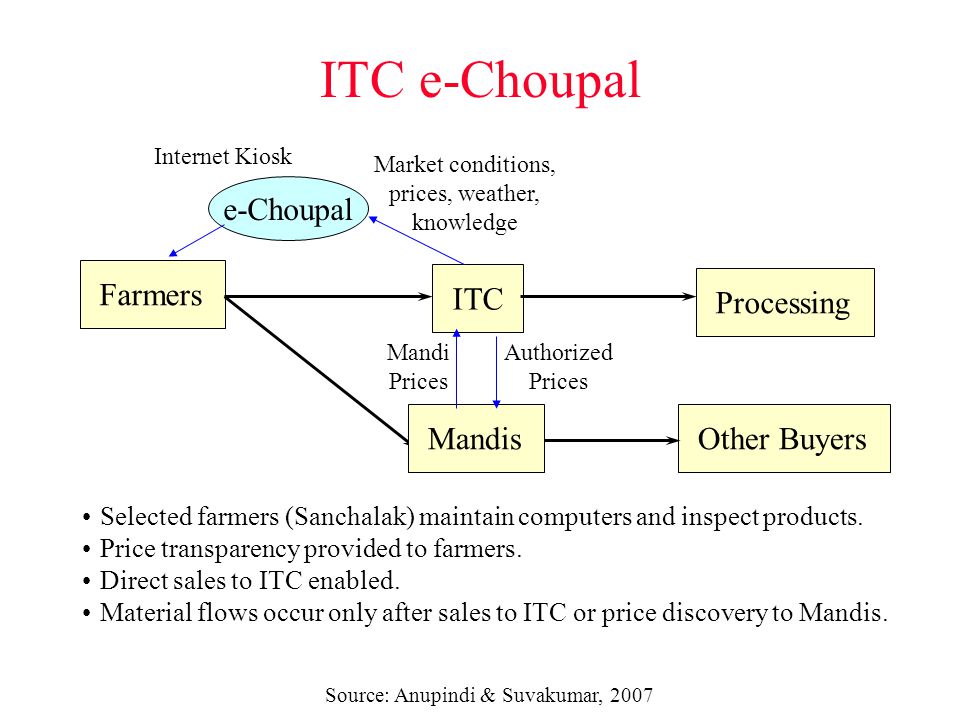 ITC e-Choupal

Internet Kiosk

e-Choupal

Market conditions, prices, weather, knowledge

Farmers

ITC

Processing

Mandi Prices

Authorized Prices

Mandis

Other Buyers

• Selected farmers (Sanchalak) maintain computers and inspect products.
• Price transparency provided to farmers.
• Direct sales to ITC enabled.
• Material flows occur only after sales to ITC or price discovery to Mandis.

Source: Anupindi & Suvakumar, 2007